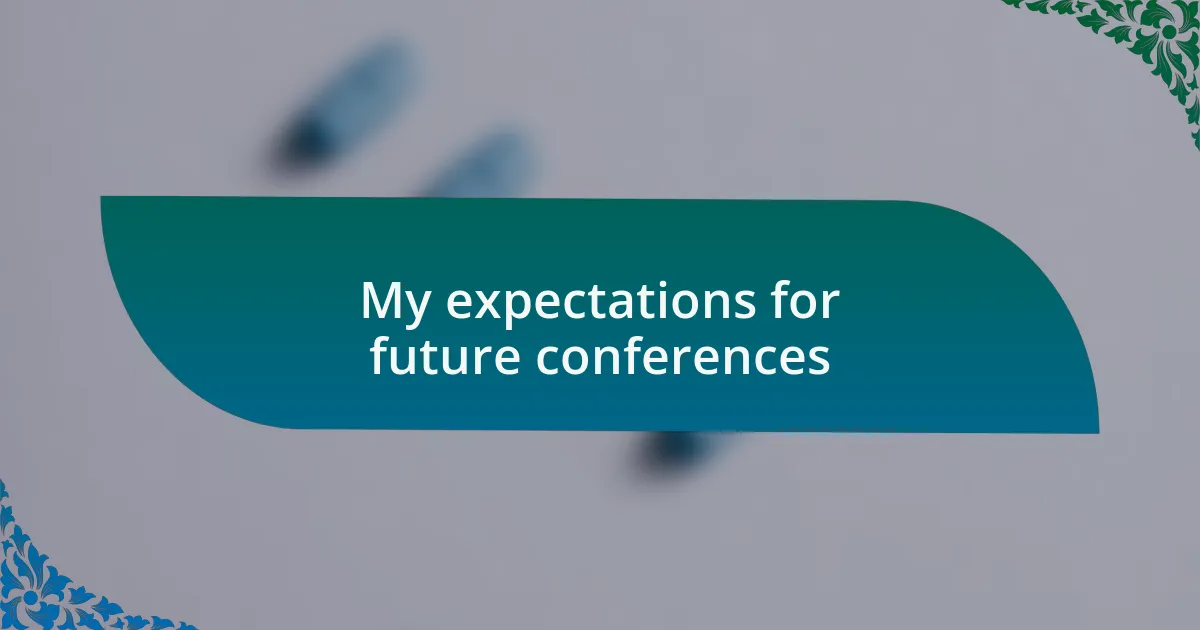 My expectations for future conferences